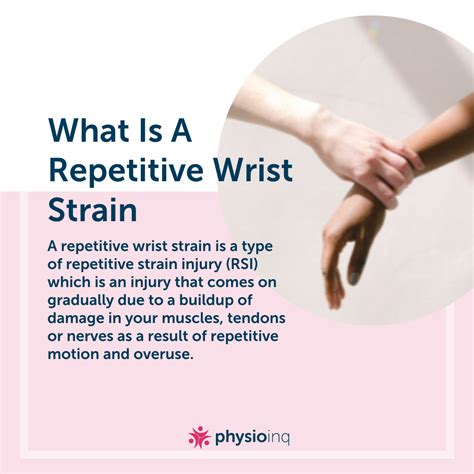 What Is A Repetitive Wrist Strain

A repetitive wrist strain is a type of repetitive strain injury (RSI) which is an injury that comes on gradually due to a buildup of damage in your muscles, tendons or nerves as a result of repetitive motion and overuse.

physioinq